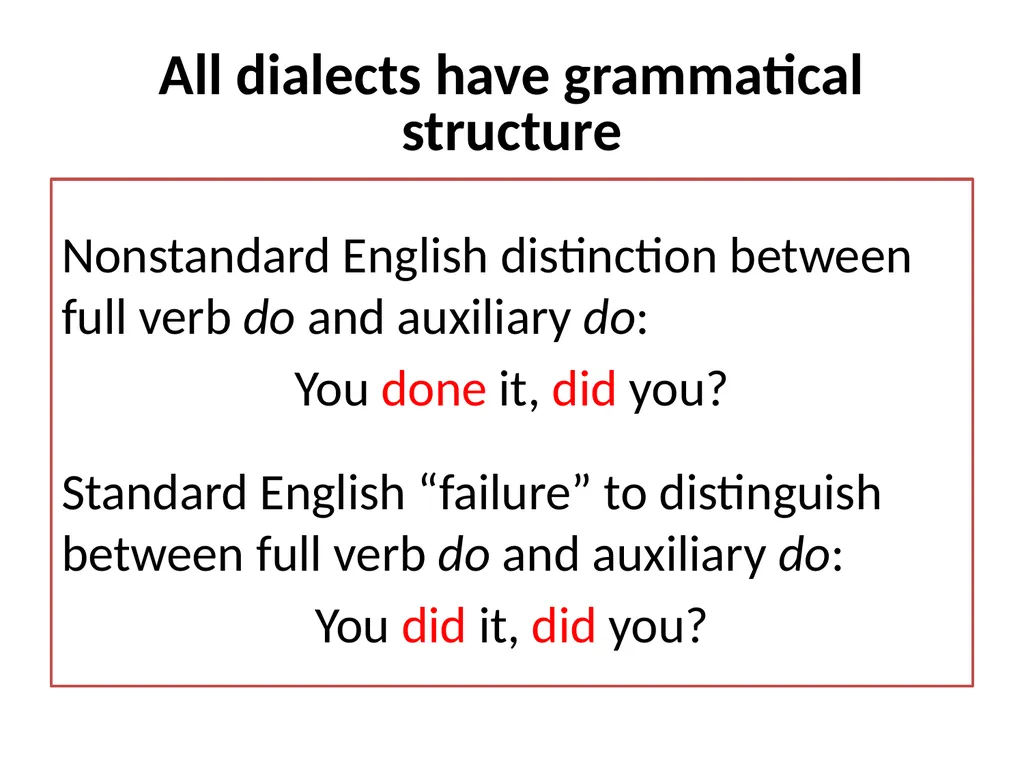 All dialects have grammatical structure

Nonstandard English distinction between full verb do and auxiliary do:

You done it, did you?

Standard English “failure” to distinguish between full verb do and auxiliary do:

You did it, did you?